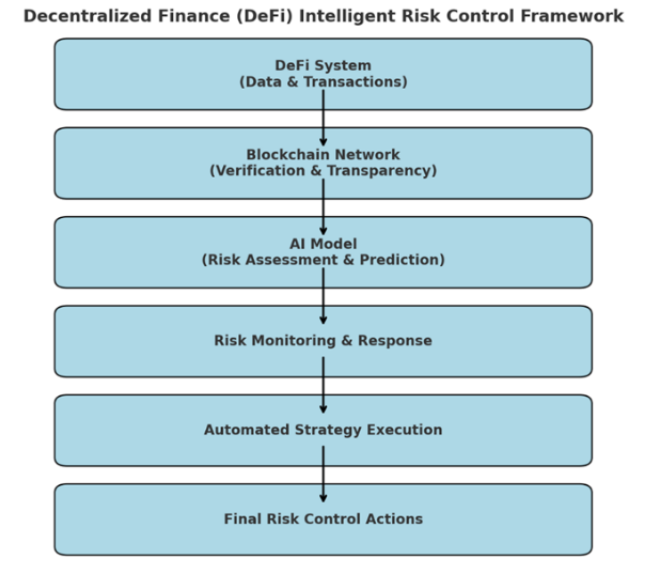 Decentralized Finance (DeFi) Intelligent Risk Control Framework

DeFi System
(Data & Transactions)

Blockchain Network
(Verification & Transparency)

AI Model
(Risk Assessment & Prediction)

Risk Monitoring & Response

Automated Strategy Execution

Final Risk Control Actions